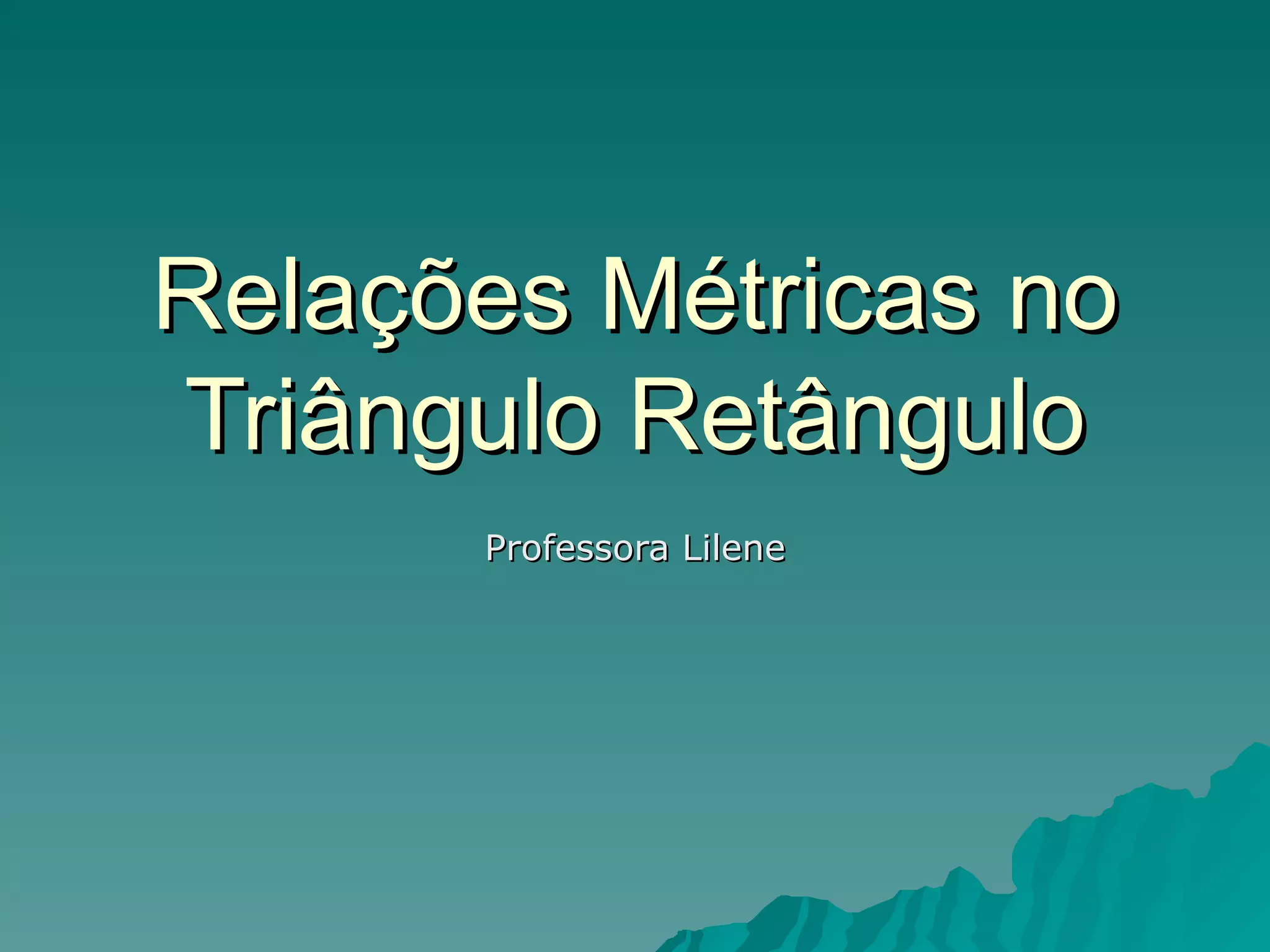 Relações Métricas no Triângulo Retângulo

Professora Lilene